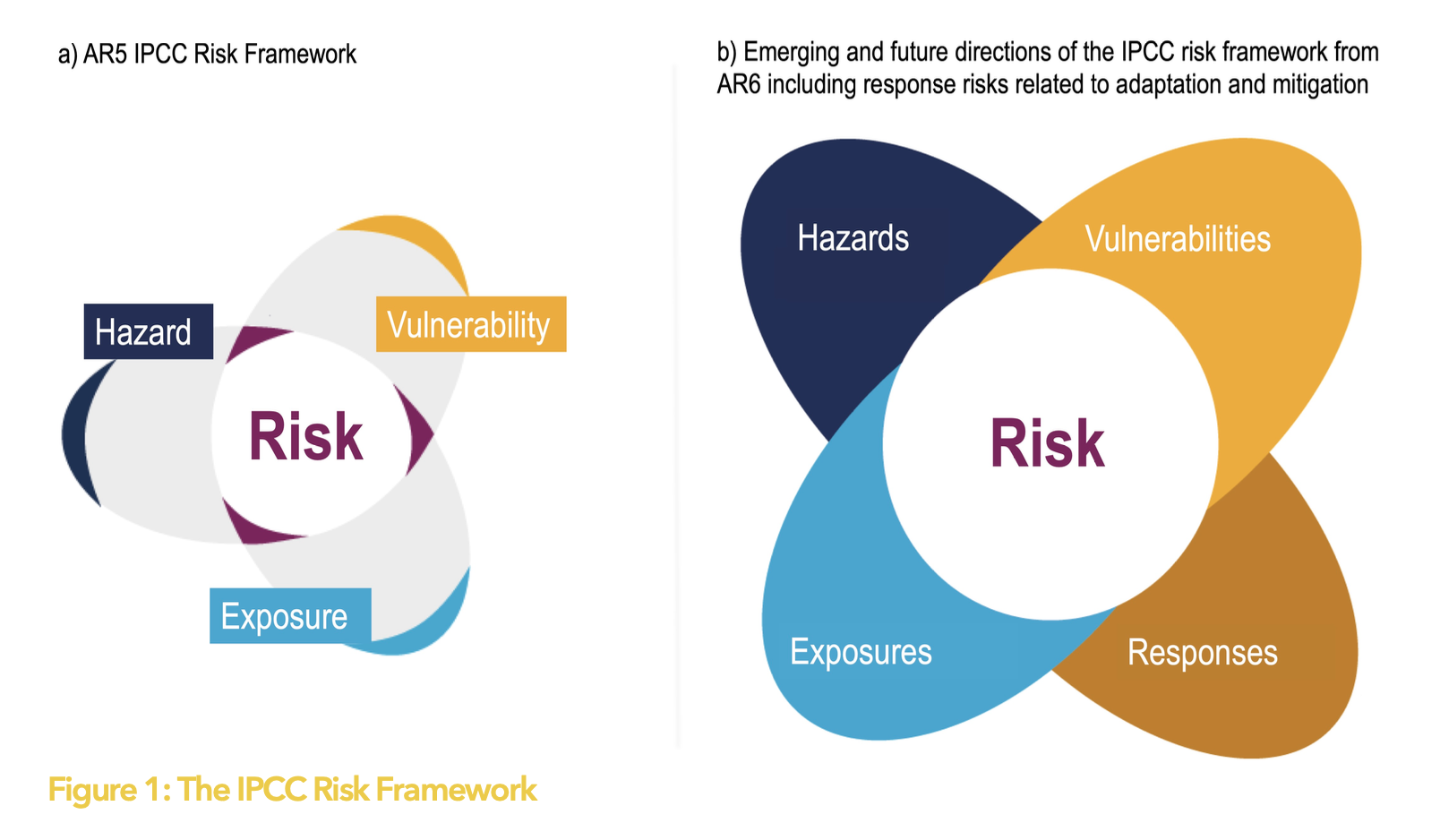 a) AR5 IPCC Risk Framework

Hazard

Vulnerability

Risk

Exposure

b) Emerging and future directions of the IPCC risk framework from AR6 including response risks related to adaptation and mitigation

Hazards

Vulnerabilities

Risk

Exposures

Responses

Figure 1: The IPCC Risk Framework